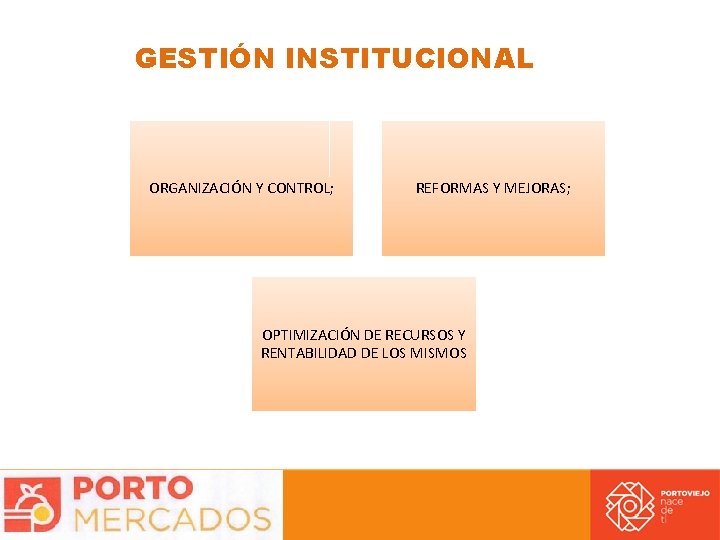 GESTIÓN INSTITUCIONAL

ORGANIZACIÓN Y CONTROL;

REFORMAS Y MEJORAS;

OPTIMIZACIÓN DE RECURSOS Y RENTABILIDAD DE LOS MISMOS

PORTO MERCADOS

PORTOVIEJO nace de ti